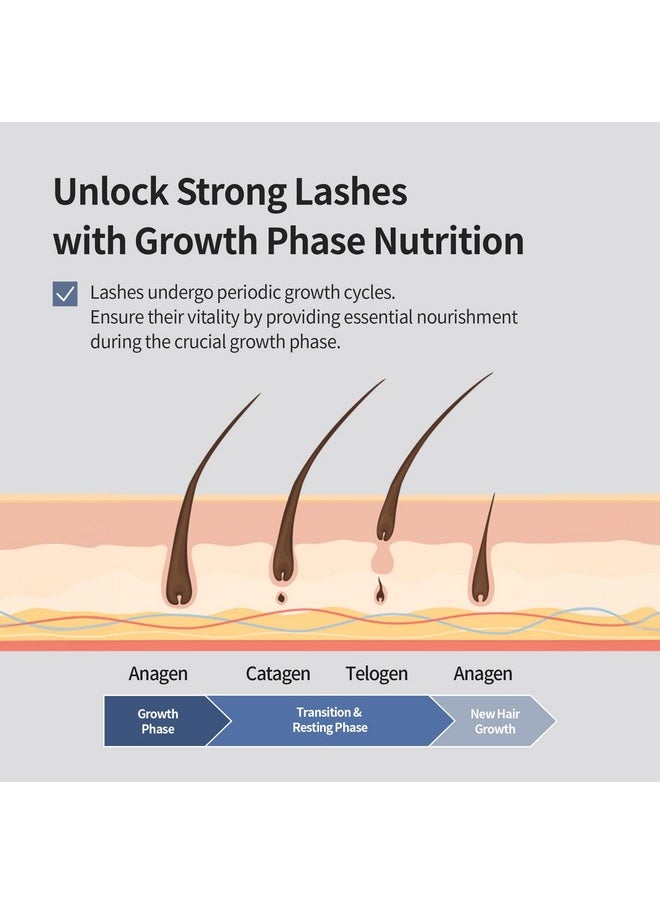 Unlock Strong Lashes with Growth Phase Nutrition

Lashes undergo periodic growth cycles. Ensure their vitality by providing essential nourishment during the crucial growth phase.

Anagen
Catagen
Telogen
Anagen

Growth Phase
Transition & Resting Phase
New Hair Growth